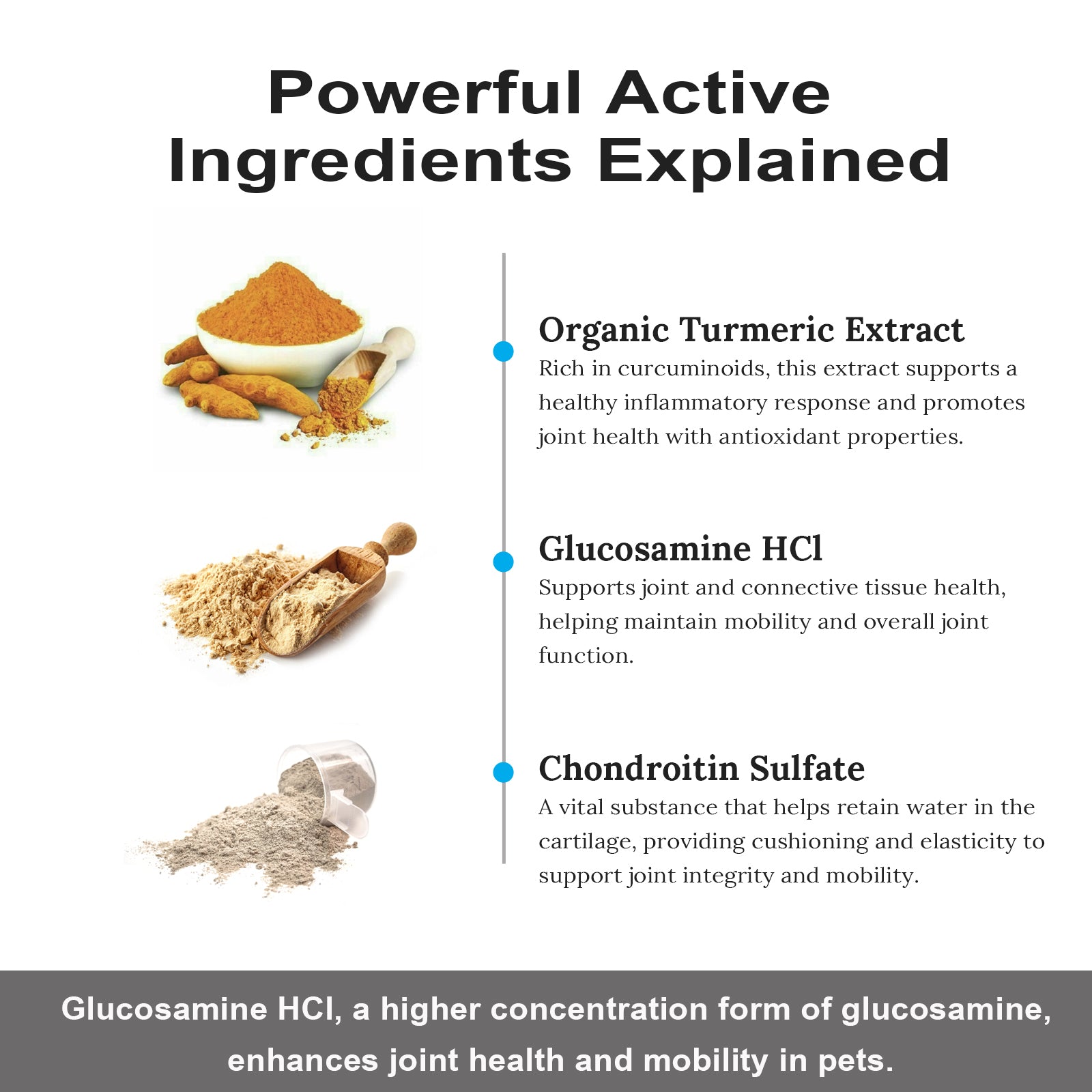 Powerful Active Ingredients Explained

Organic Turmeric Extract
Rich in curcuminoids, this extract supports a healthy inflammatory response and promotes joint health with antioxidant properties.

Glucosamine HCl
Supports joint and connective tissue health, helping maintain mobility and overall joint function.

Chondroitin Sulfate
A vital substance that helps retain water in the cartilage, providing cushioning and elasticity to support joint integrity and mobility.

Glucosamine HCl, a higher concentration form of glucosamine, enhances joint health and mobility in pets.